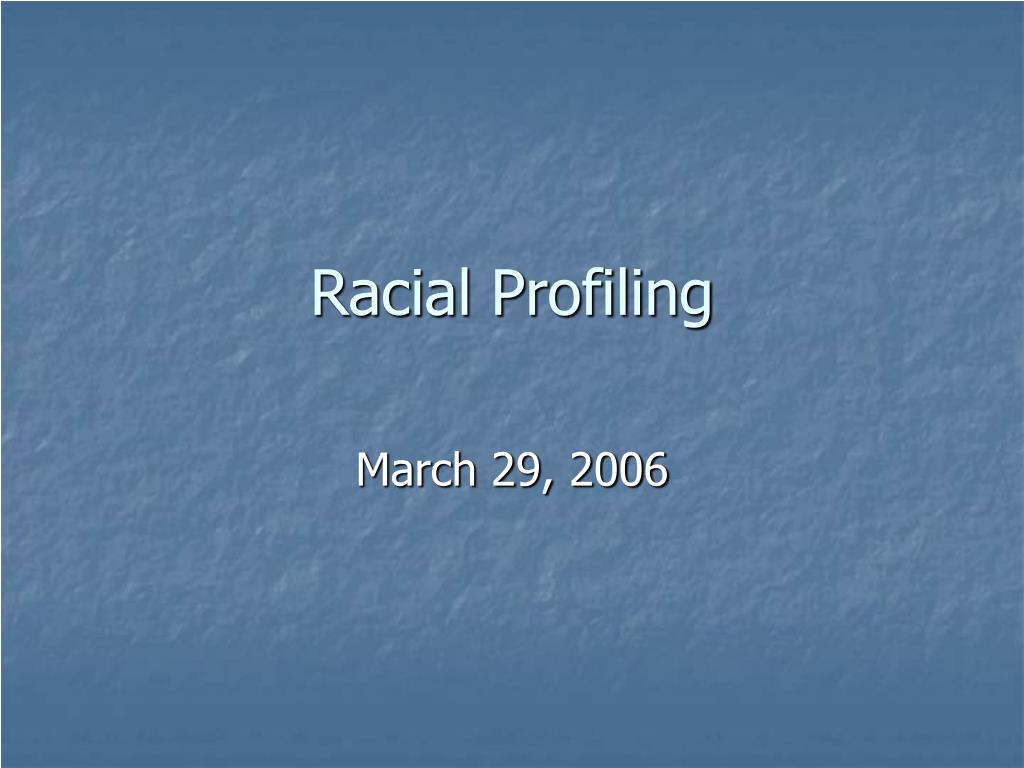 Racial Profiling

March 29, 2006